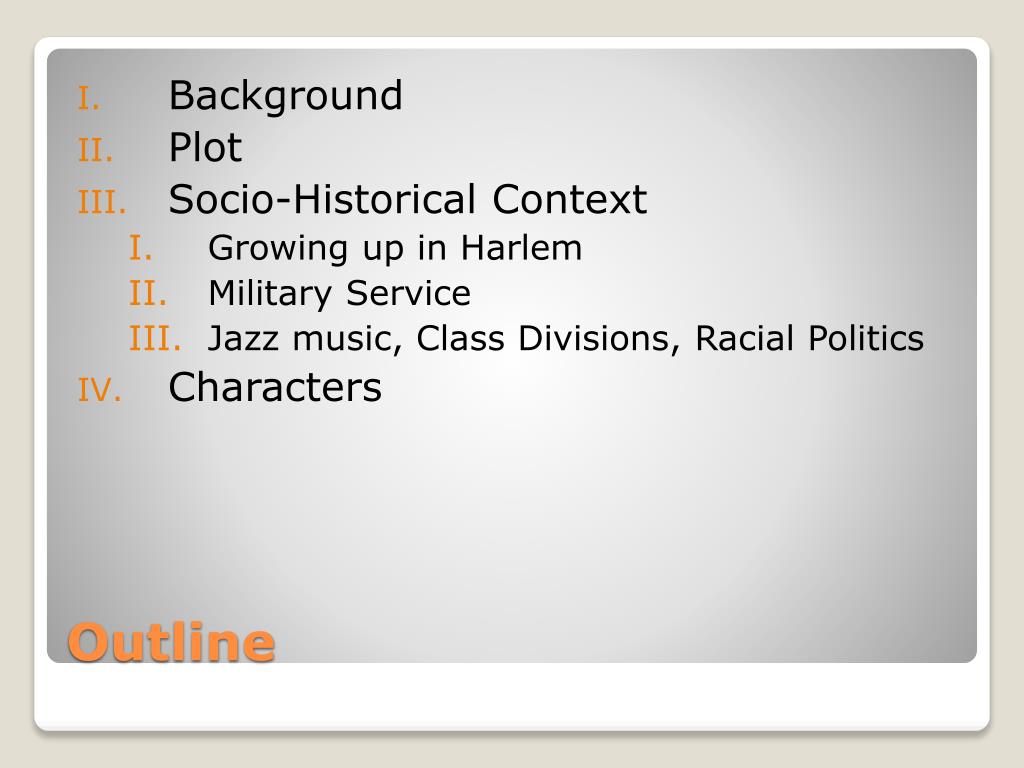 I. Background
II. Plot
III. Socio-Historical Context
I. Growing up in Harlem
II. Military Service
III. Jazz music, Class Divisions, Racial Politics
IV. Characters

Outline